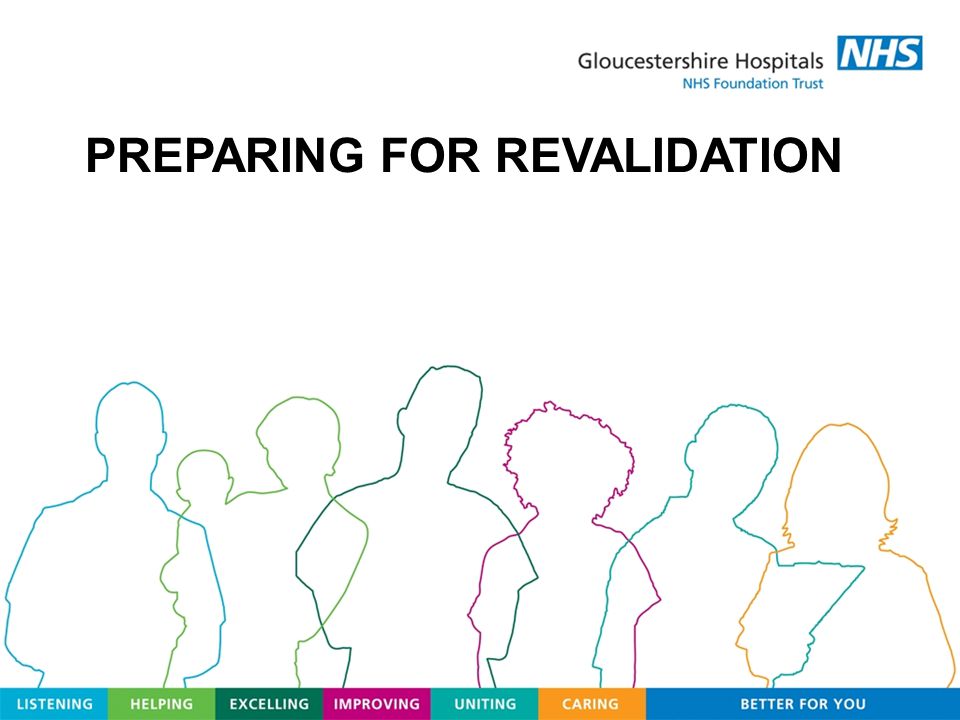 Gloucestershire Hospitals NHS
NHS Foundation Trust

PREPARING FOR REVALIDATION

LISTENING HELPING EXCELLING IMPROVING UNITING CARING BETTER FOR YOU